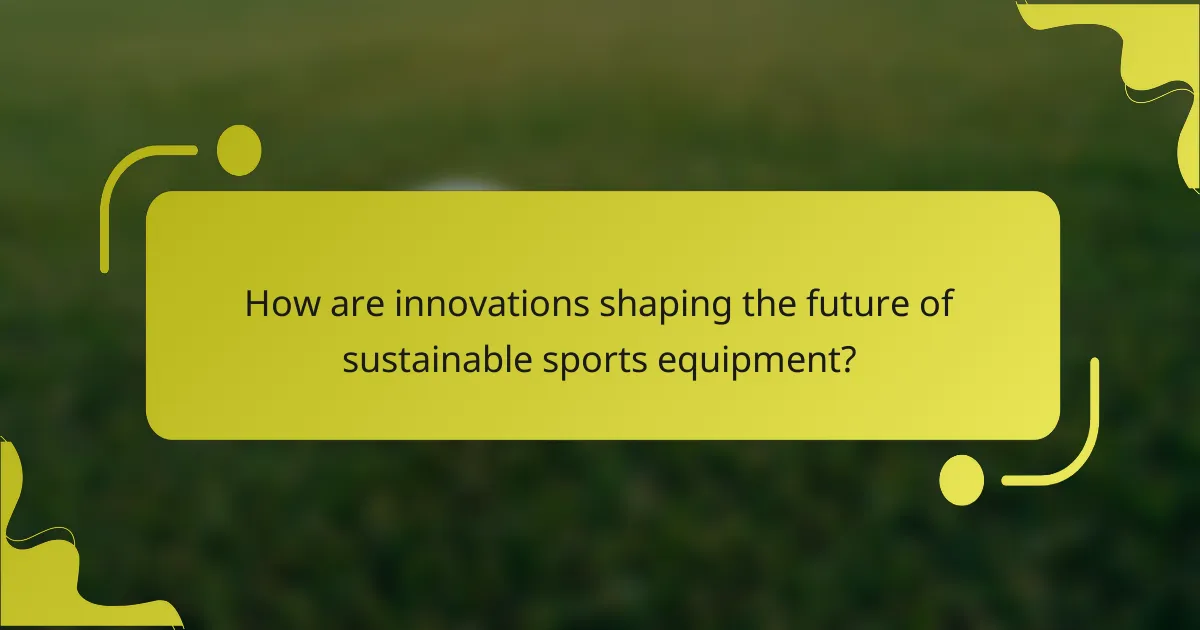 How are innovations shaping the future of sustainable sports equipment?